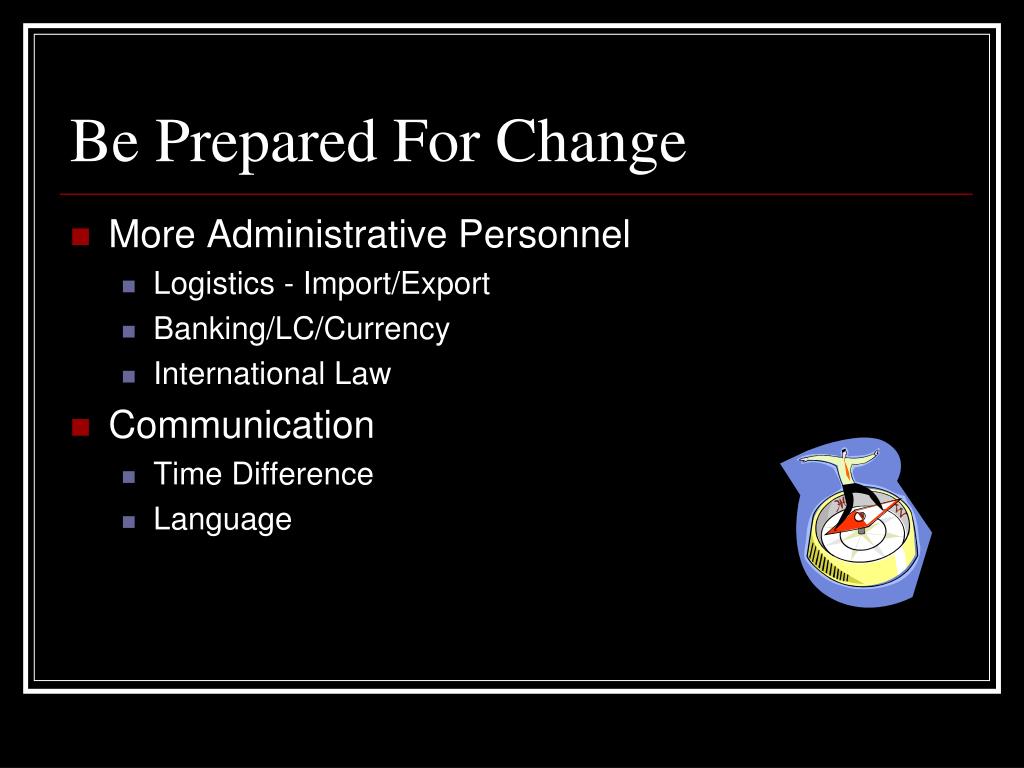 Be Prepared For Change

- More Administrative Personnel
  - Logistics - Import/Export
  - Banking/LC/Currency
  - International Law
- Communication
  - Time Difference
  - Language